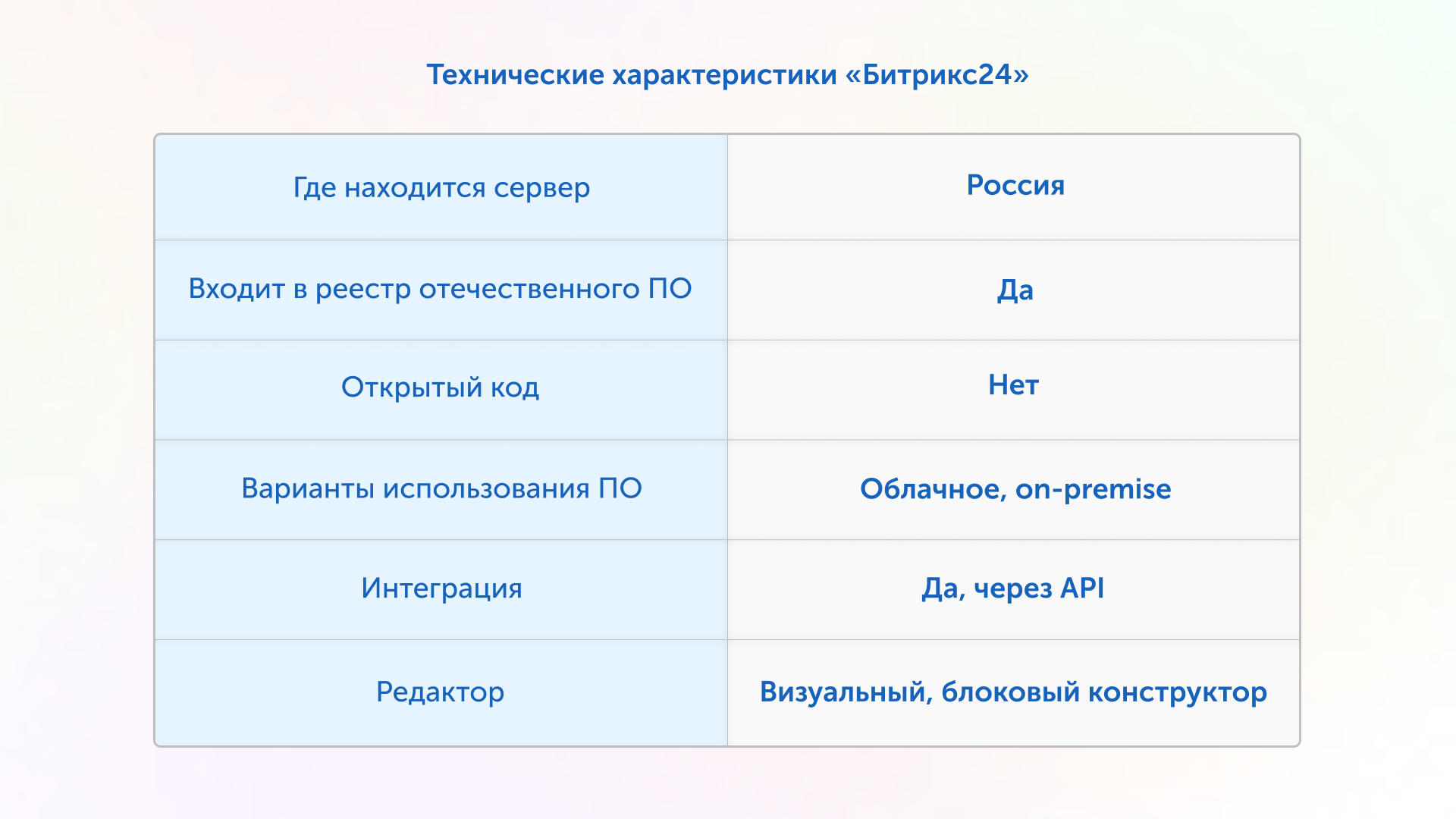 Технические характеристики «Битрикс24»

| Где находится сервер | Россия |
|---|---|
| Входит в реестр отечественного ПО | Да |
| Открытый код | Нет |
| Варианты использования ПО | Облачное, on-premise |
| Интеграция | Да, через API |
| Редактор | Визуальный, блоковый конструктор |